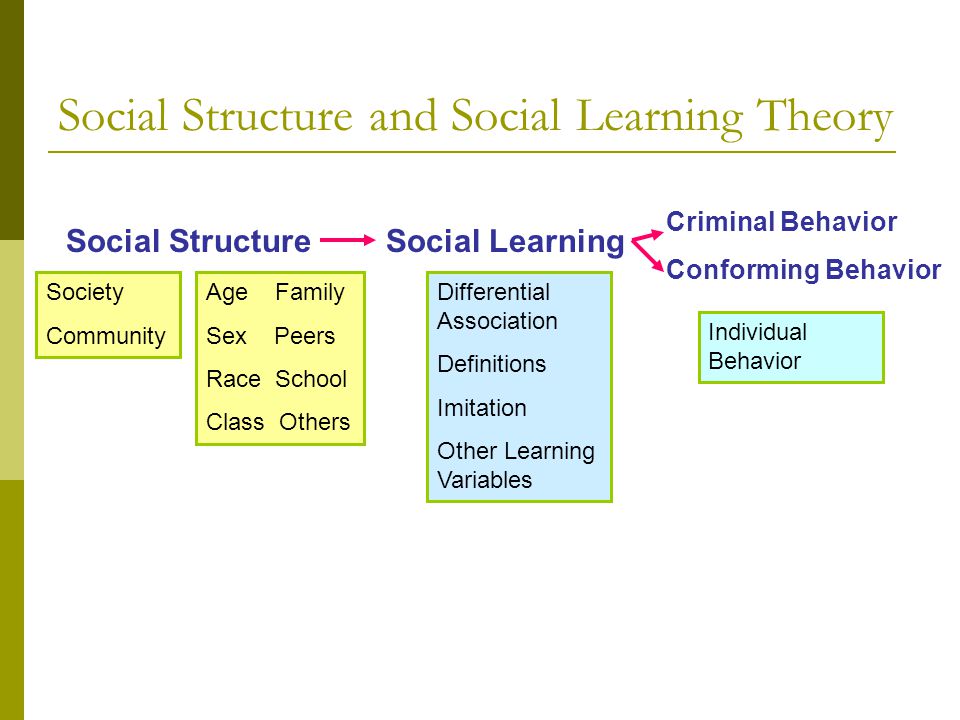 Social Structure and Social Learning Theory

Social Structure

Social Learning

Criminal Behavior

Conforming Behavior

Society

Community

Age Family

Sex Peers

Race School

Class Others

Differential Association

Definitions

Imitation

Other Learning Variables

Individual Behavior